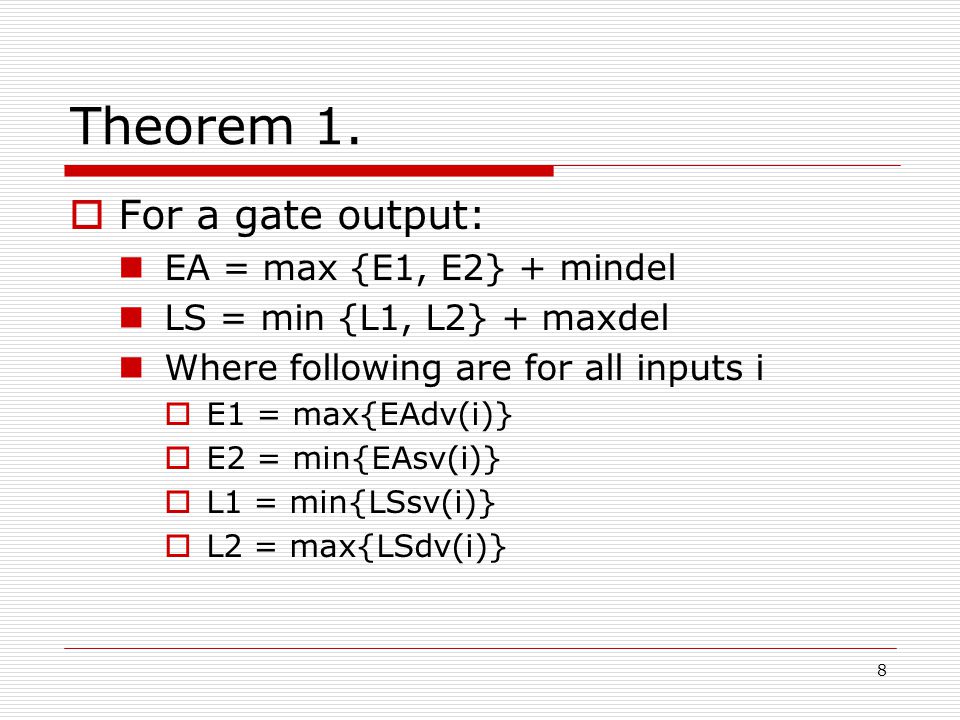 Theorem 1.

For a gate output:

EA = max {E1, E2} + mindel

LS = min {L1, L2} + maxdel

Where following are for all inputs i

E1 = max{EAdv(i)}

E2 = min{EAsv(i)}

L1 = min{LSsv(i)}

L2 = max{LSdv(i)}

8